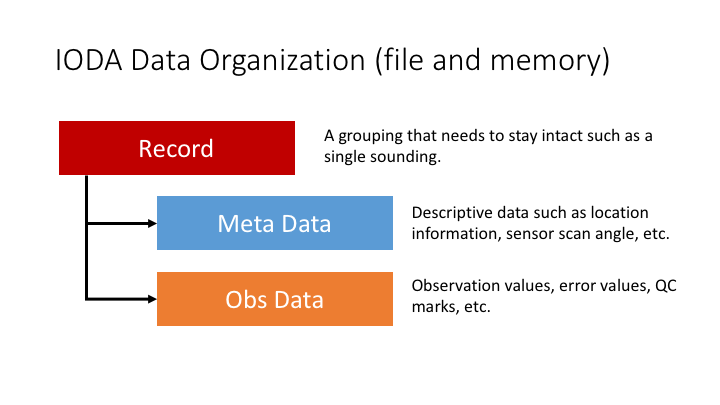 IODA Data Organization (file and memory)

Record

A grouping that needs to stay intact such as a single sounding.

Meta Data

Descriptive data such as location information, sensor scan angle, etc.

Obs Data

Observation values, error values, QC marks, etc.